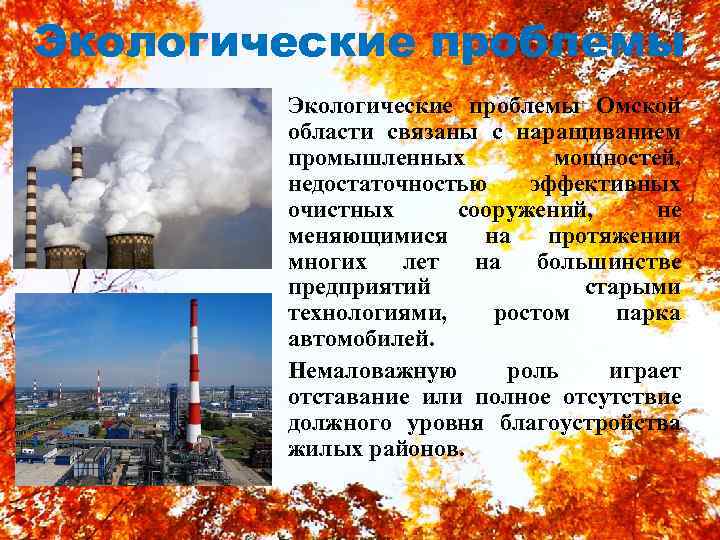 Экологические проблемы

Экологические проблемы Омской области связаны с наращиванием промышленных мощностей, недостаточностью эффективных очистных сооружений, не меняющимися на протяжении многих лет на большинстве предприятий старыми технологиями, ростом парка автомобилей.

Немаловажную роль играет отставание или полное отсутствие должного уровня благоустройства жилых районов.